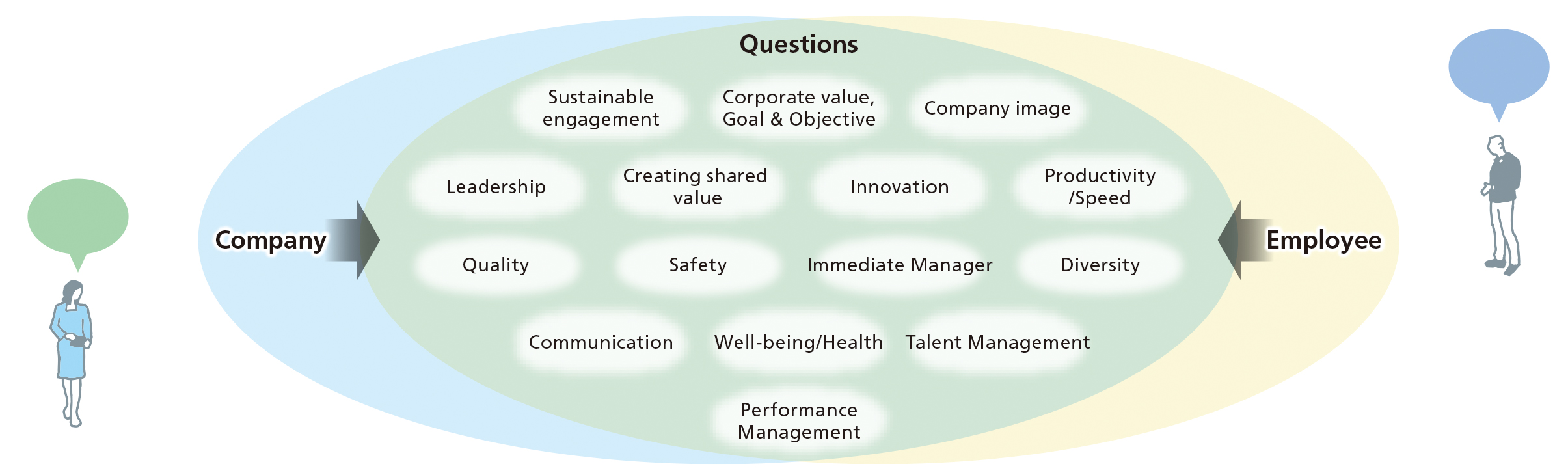 Questions

Sustainable engagement

Corporate value, Goal & Objective

Company image

Leadership

Creating shared value

Innovation

Productivity /Speed

Company

Employee

Quality

Safety

Immediate Manager

Diversity

Communication

Well-being/Health

Talent Management

Performance Management